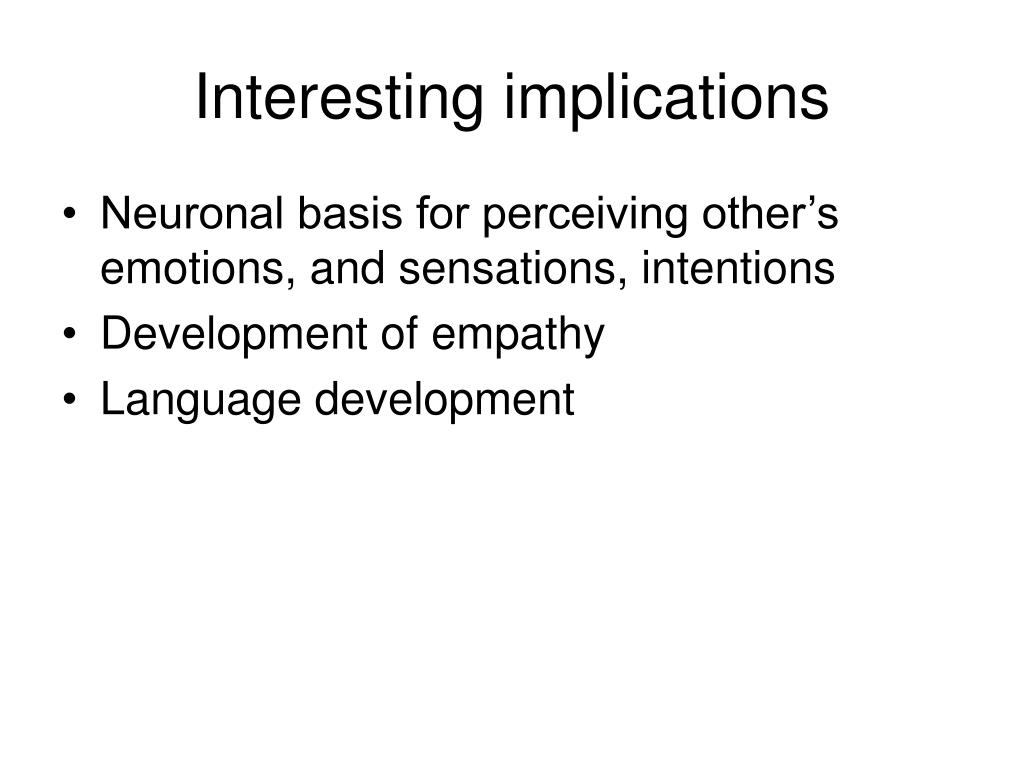 Interesting implications

• Neuronal basis for perceiving other’s emotions, and sensations, intentions
• Development of empathy
• Language development